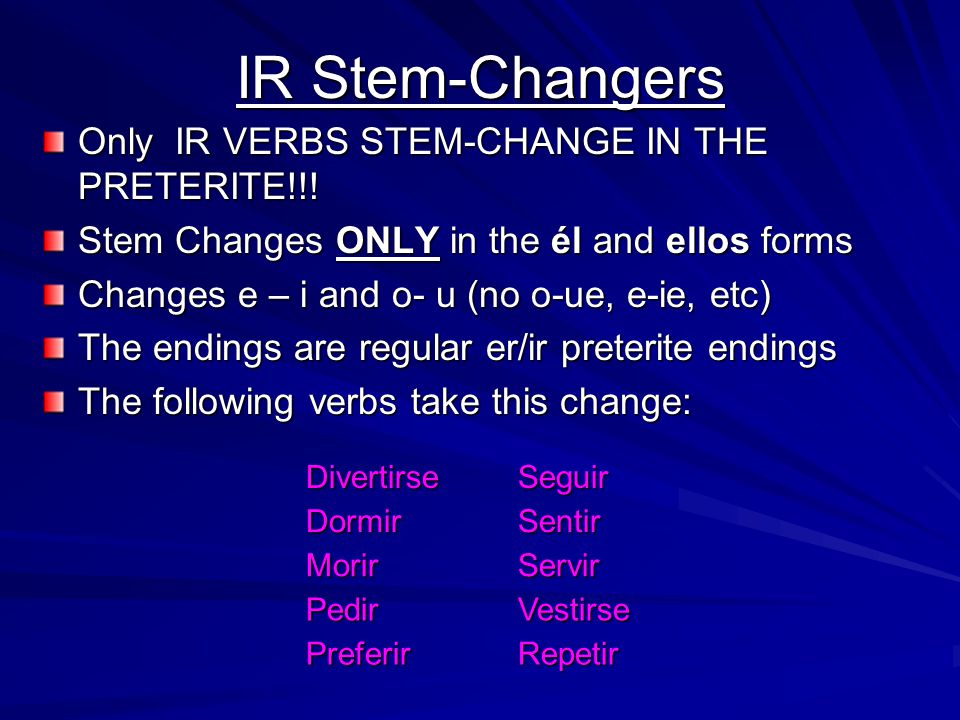 IR Stem-Changers

Only IR VERBS STEM-CHANGE IN THE PRETERITE!!!

Stem Changes ONLY in the él and ellos forms

Changes e – i and o- u (no o-ue, e-ie, etc)

The endings are regular er/ir preterite endings

The following verbs take this change:

Divertirse
Dormir
Morir
Pedir
Preferir

Seguir
Sentir
Servir
Vestirse
Repetir